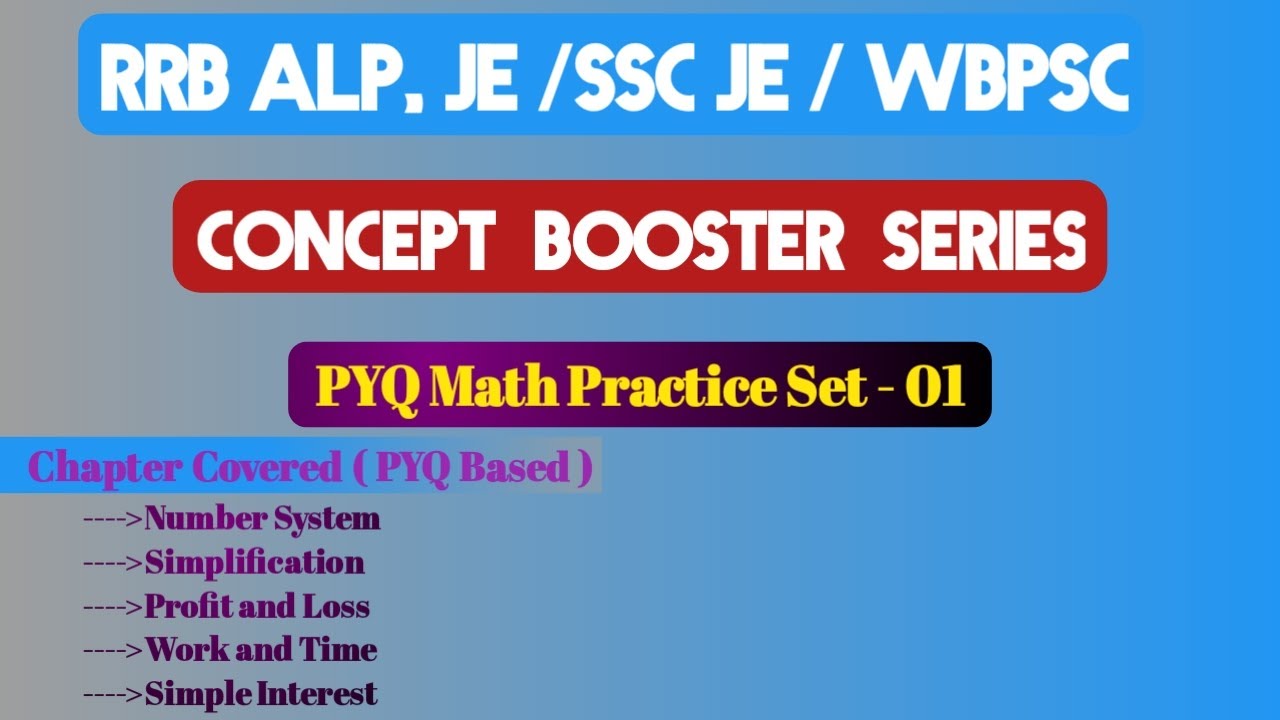 RRB ALP, JE /SSC JE / WBPSC

CONCEPT BOOSTER SERIES

PYQ Math Practice Set - 01

Chapter Covered ( PYQ Based )

---->Number System
---->Simplification
---->Profit and Loss
---->Work and Time
---->Simple Interest